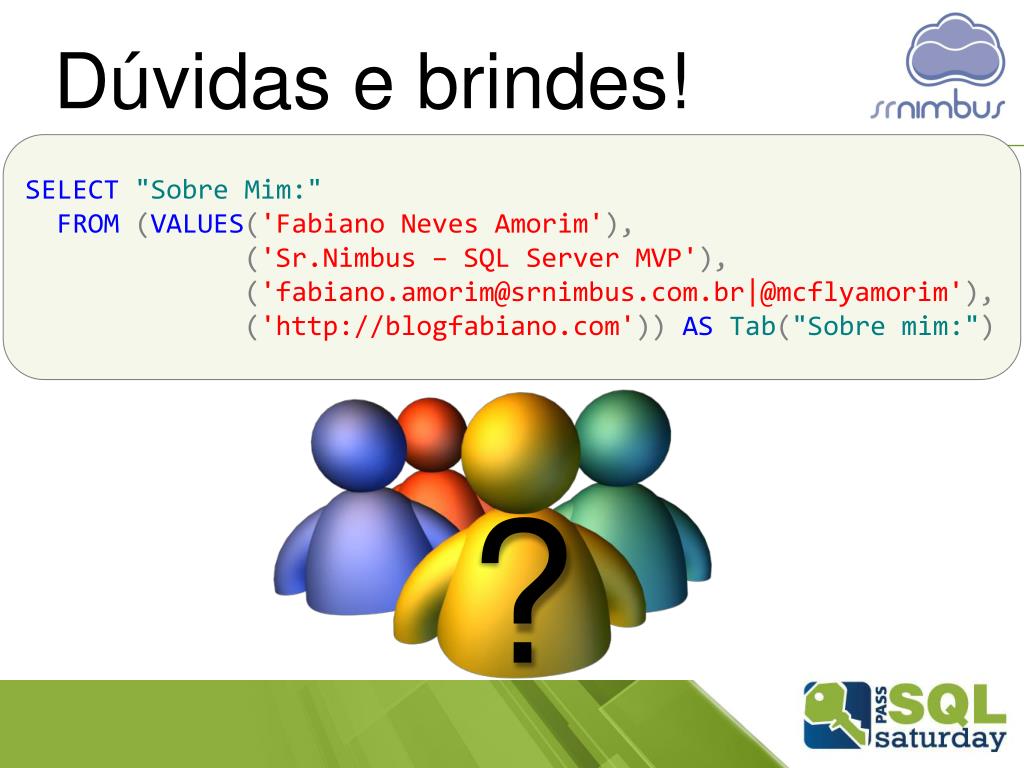 Dúvidas e brindes!

srnimbus

SELECT "Sobre Mim:"
FROM (VALUES('Fabiano Neves Amorim'),
('Sr.Nimbus – SQL Server MVP'),
('fabiano.amorim@srnimbus.com.br|@mcflyamorim'),
('http://blogfabiano.com')) AS Tab("Sobre mim:")

?

PASS SQL saturday